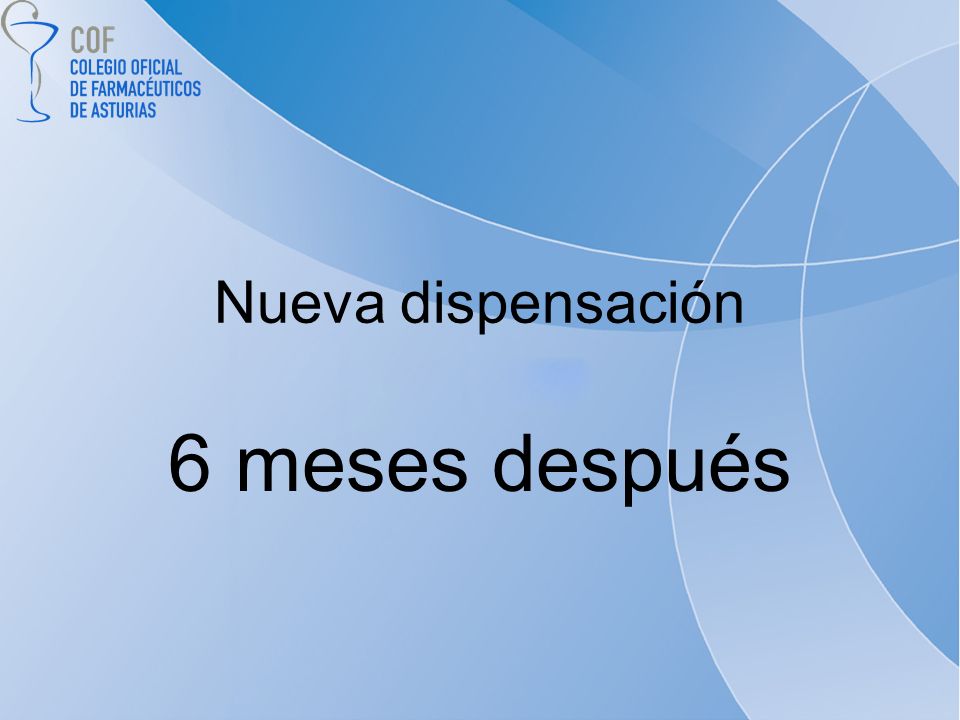 COF
COLEGIO OFICIAL
DE FARMACÉUTICOS
DE ASTURIAS

Nueva dispensación

6 meses después